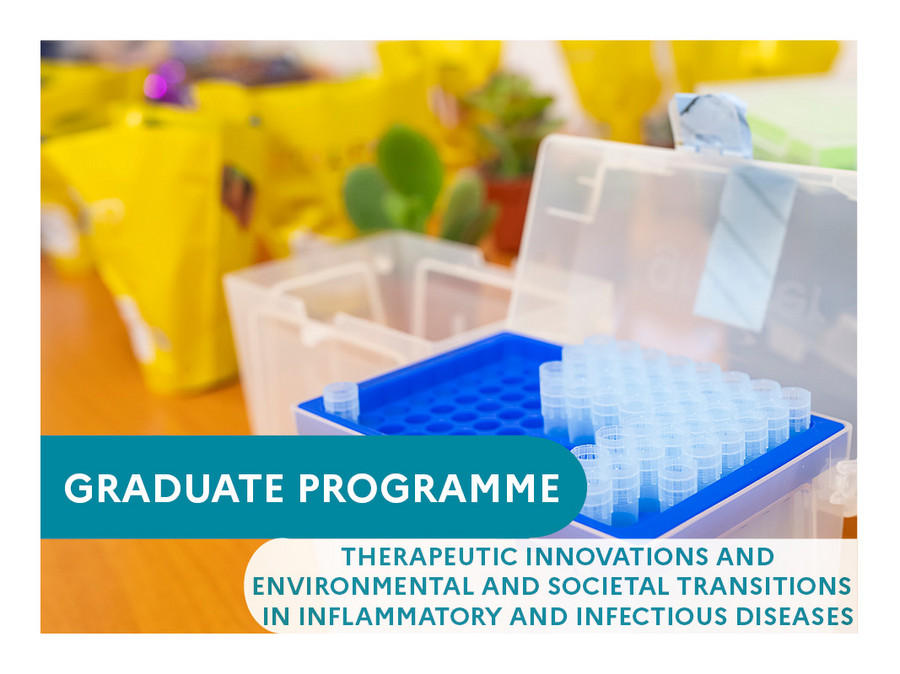 GRADUATE PROGRAMME

THERAPEUTIC INNOVATIONS AND ENVIRONMENTAL AND SOCIETAL TRANSITIONS IN INFLAMMATORY AND INFECTIOUS DISEASES